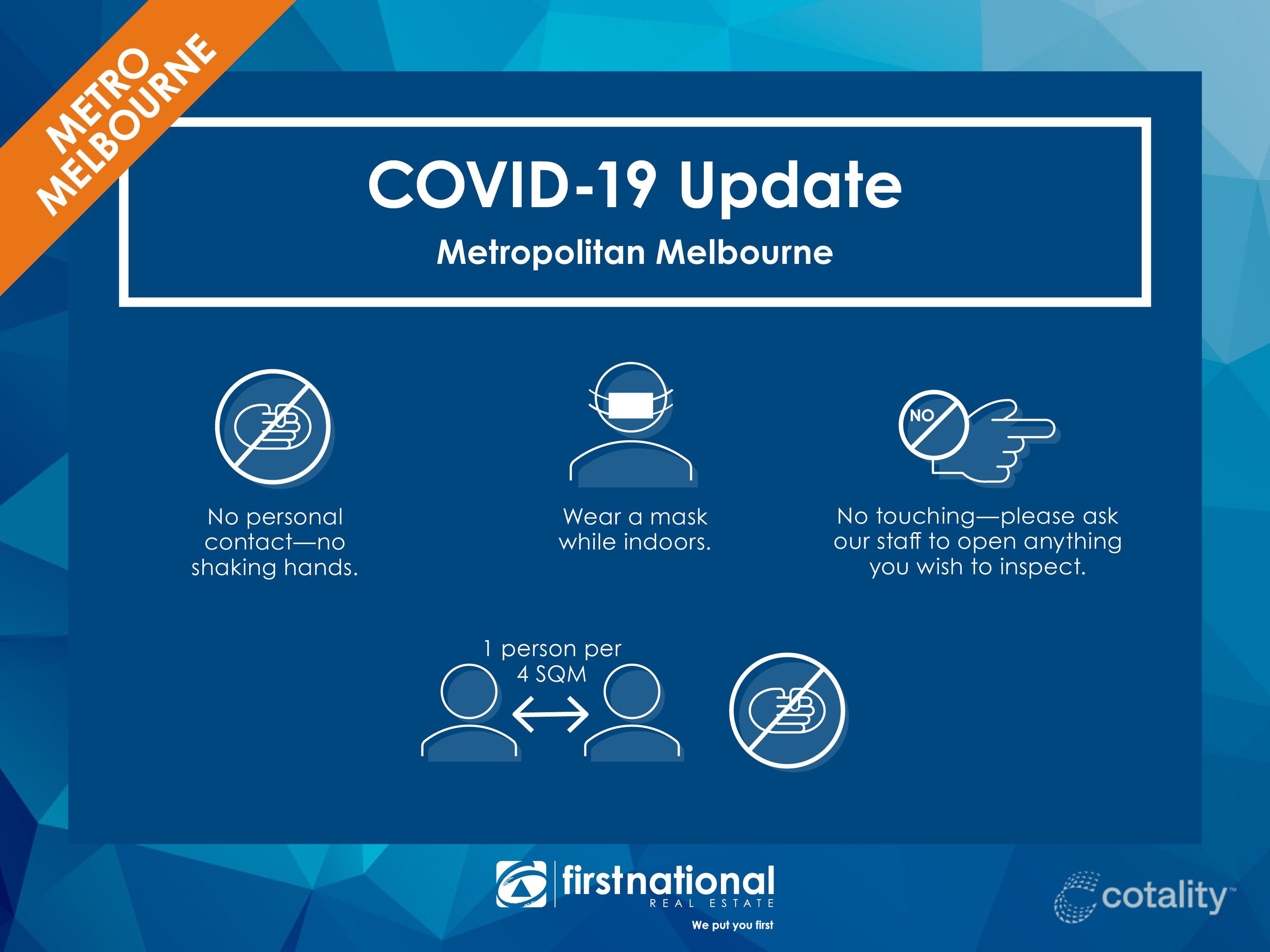 METRO MELBOURNE

COVID-19 Update

Metropolitan Melbourne

No personal contact—no shaking hands.

Wear a mask while indoors.

NO

No touching—please ask our staff to open anything you wish to inspect.

1 person per 4 SQM

firstnational REAL ESTATE

We put you first

cotality™